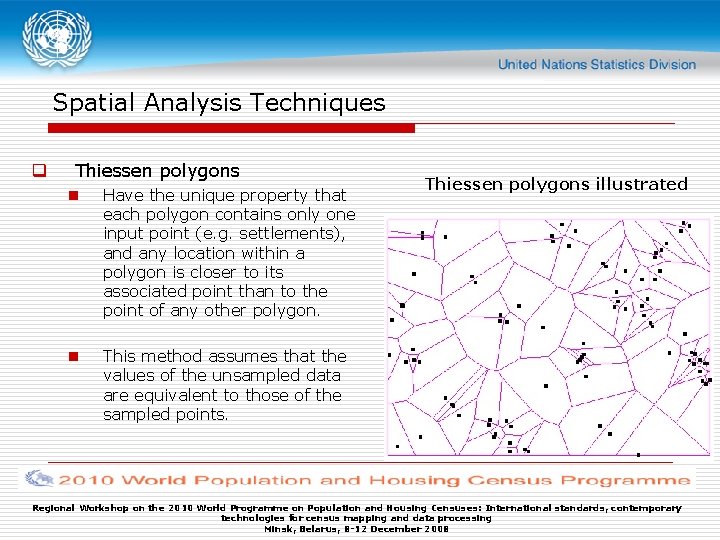 United Nations Statistics Division

Spatial Analysis Techniques

Thiessen polygons

Have the unique property that each polygon contains only one input point (e.g. settlements), and any location within a polygon is closer to its associated point than to the point of any other polygon.

This method assumes that the values of the unsampled data are equivalent to those of the sampled points.

Thiessen polygons illustrated

2010 World Population and Housing Census Programme

Regional Workshop on the 2010 World Programme on Population and Housing Censuses: International standards, contemporary technologies for census mapping and data processing
Minsk, Belarus, 8-12 December 2008